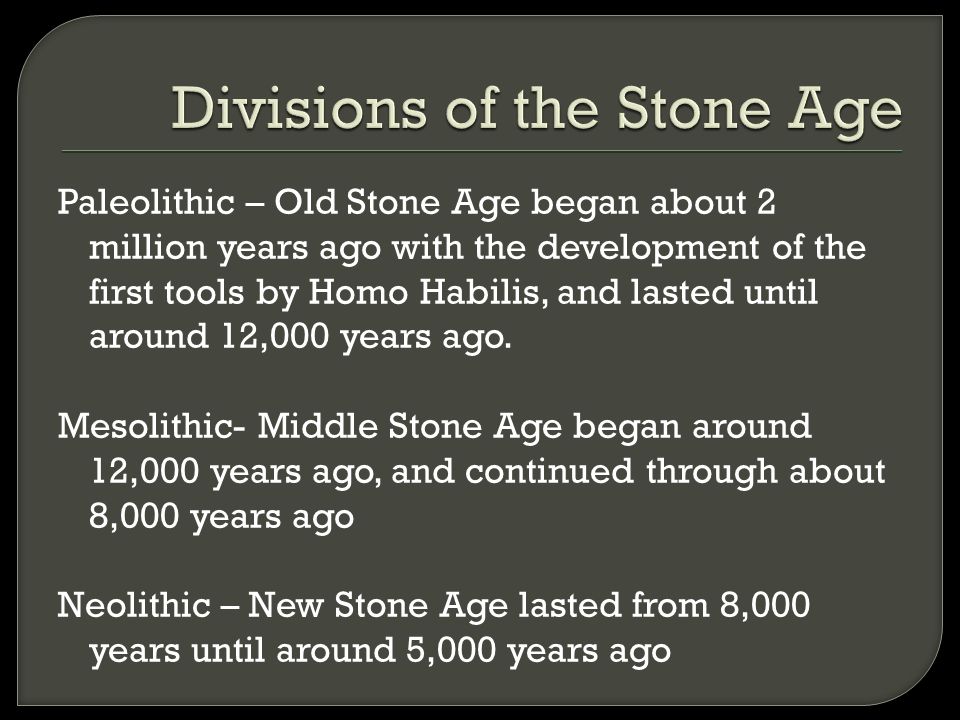 Divisions of the Stone Age

Paleolithic – Old Stone Age began about 2 million years ago with the development of the first tools by Homo Habilis, and lasted until around 12,000 years ago.

Mesolithic- Middle Stone Age began around 12,000 years ago, and continued through about 8,000 years ago

Neolithic – New Stone Age lasted from 8,000 years until around 5,000 years ago